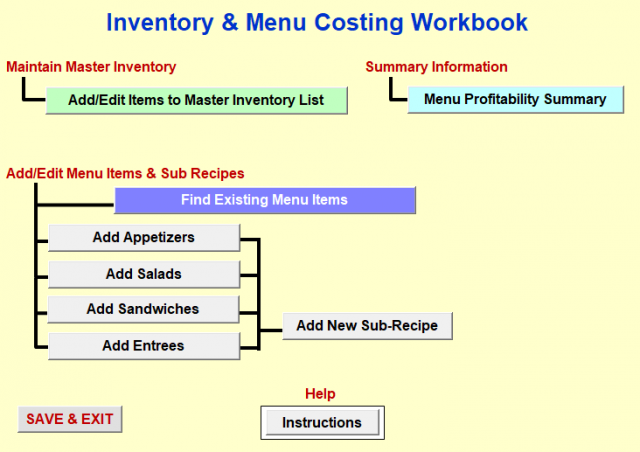 Inventory & Menu Costing Workbook

Maintain Master Inventory

Add/Edit Items to Master Inventory List

Summary Information

Menu Profitability Summary

Add/Edit Menu Items & Sub Recipes

Find Existing Menu Items

Add Appetizers

Add Salads

Add Sandwiches

Add Entrees

Add New Sub-Recipe

Help

SAVE & EXIT

Instructions